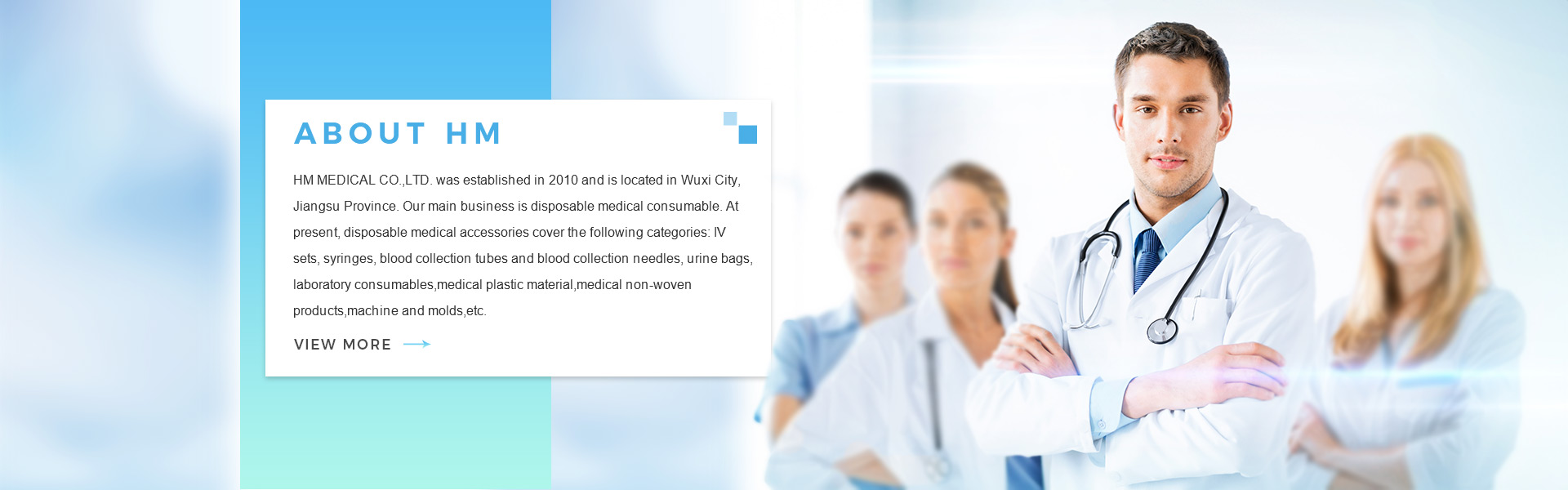 ABOUT HM

HM MEDICAL CO.,LTD. was established in 2010 and is located in Wuxi City, Jiangsu Province. Our main business is disposable medical consumable. At present, disposable medical accessories cover the following categories: IV sets, syringes, blood collection tubes and blood collection needles, urine bags, laboratory consumables,medical plastic material,medical non-woven products,machine and molds,etc.

VIEW MORE